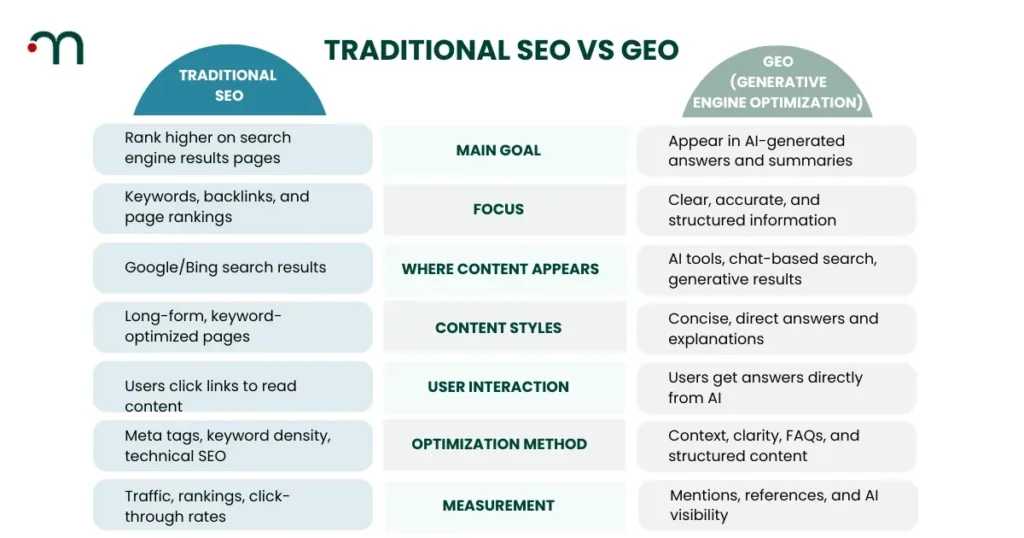 TRADITIONAL SEO VS GEO

| TRADITIONAL SEO | | GEO (GENERATIVE ENGINE OPTIMIZATION) |
|---|---|---|
| Rank higher on search engine results pages | MAIN GOAL | Appear in AI-generated answers and summaries |
| Keywords, backlinks, and page rankings | FOCUS | Clear, accurate, and structured information |
| Google/Bing search results | WHERE CONTENT APPEARS | AI tools, chat-based search, generative results |
| Long-form, keyword-optimized pages | CONTENT STYLES | Concise, direct answers and explanations |
| Users click links to read content | USER INTERACTION | Users get answers directly from AI |
| Meta tags, keyword density, technical SEO | OPTIMIZATION METHOD | Context, clarity, FAQs, and structured content |
| Traffic, rankings, click-through rates | MEASUREMENT | Mentions, references, and AI visibility |